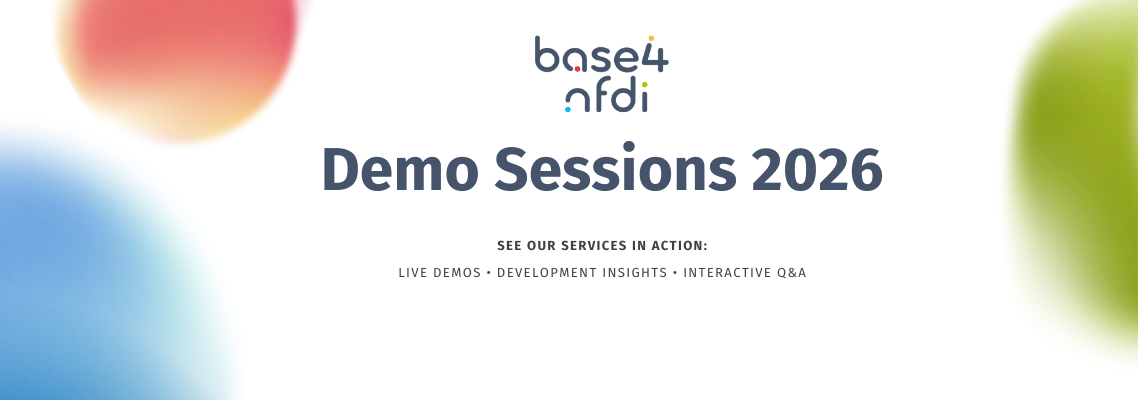 base4
nfdi

Demo Sessions 2026

SEE OUR SERVICES IN ACTION:

LIVE DEMOS • DEVELOPMENT INSIGHTS • INTERACTIVE Q&A